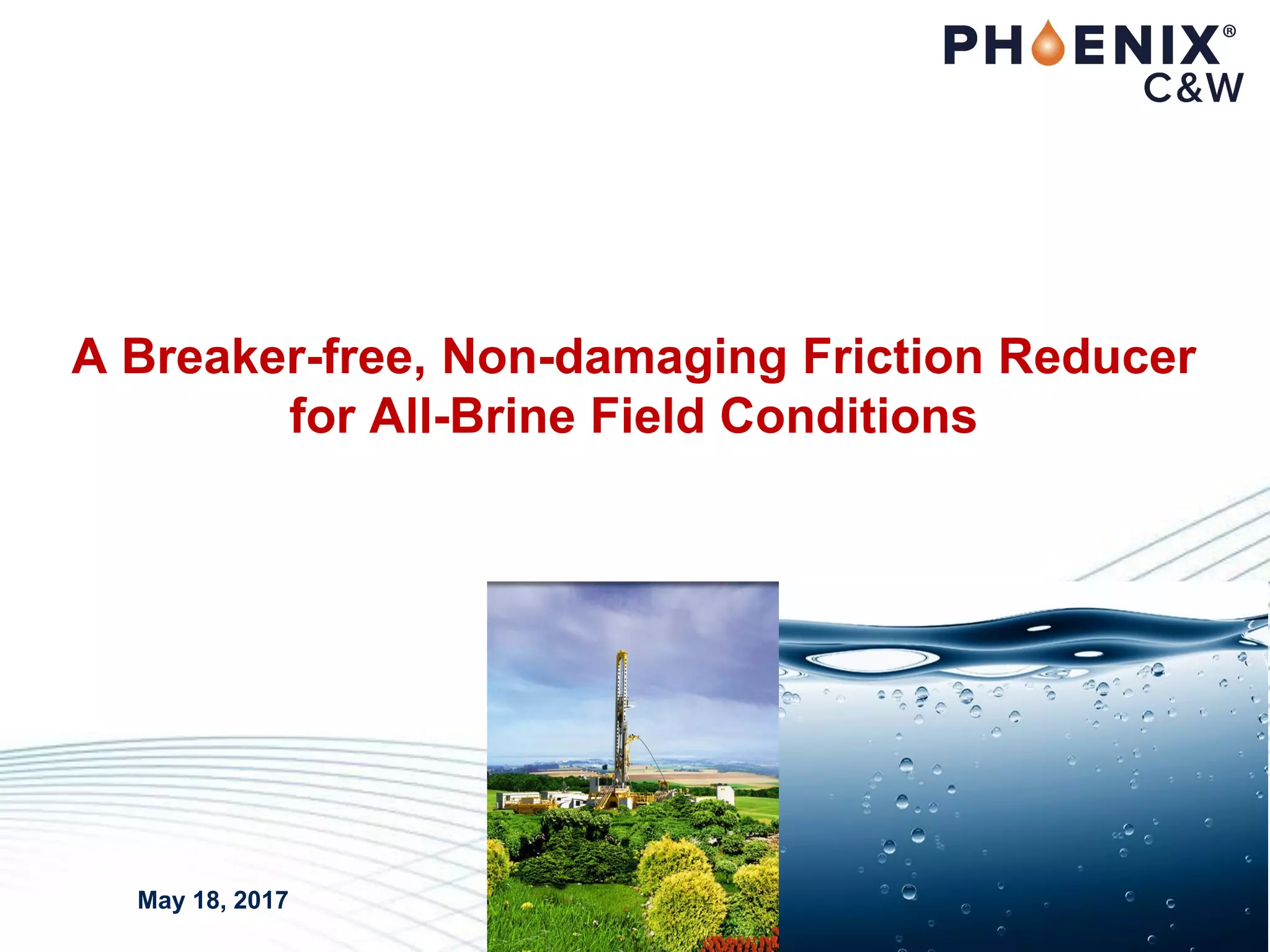 PHOENIX®
C&W

A Breaker-free, Non-damaging Friction Reducer for All-Brine Field Conditions

May 18, 2017